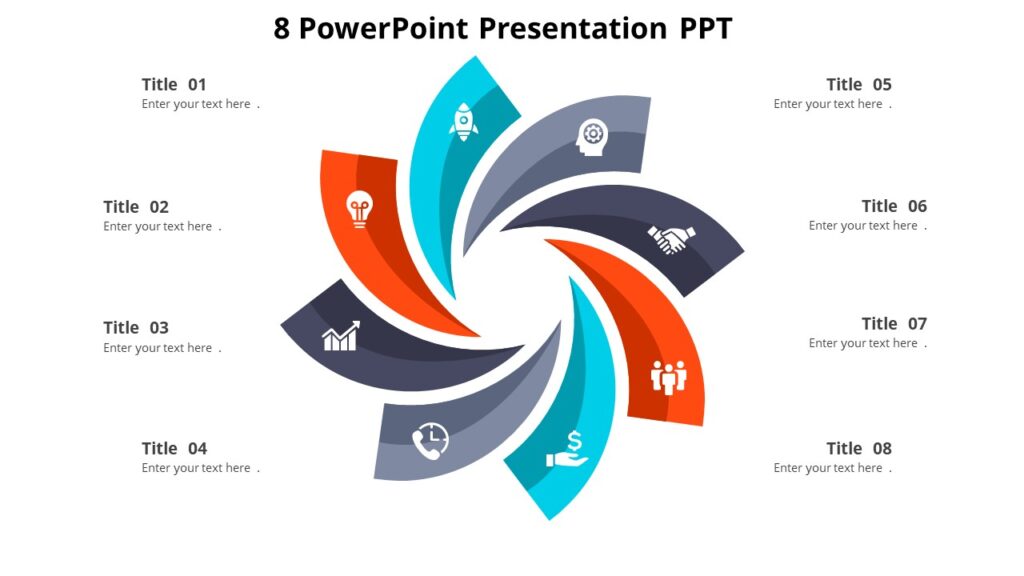 8 PowerPoint Presentation PPT

Title 01
Enter your text here .

Title 02
Enter your text here .

Title 03
Enter your text here .

Title 04
Enter your text here .

Title 05
Enter your text here .

Title 06
Enter your text here .

Title 07
Enter your text here .

Title 08
Enter your text here .